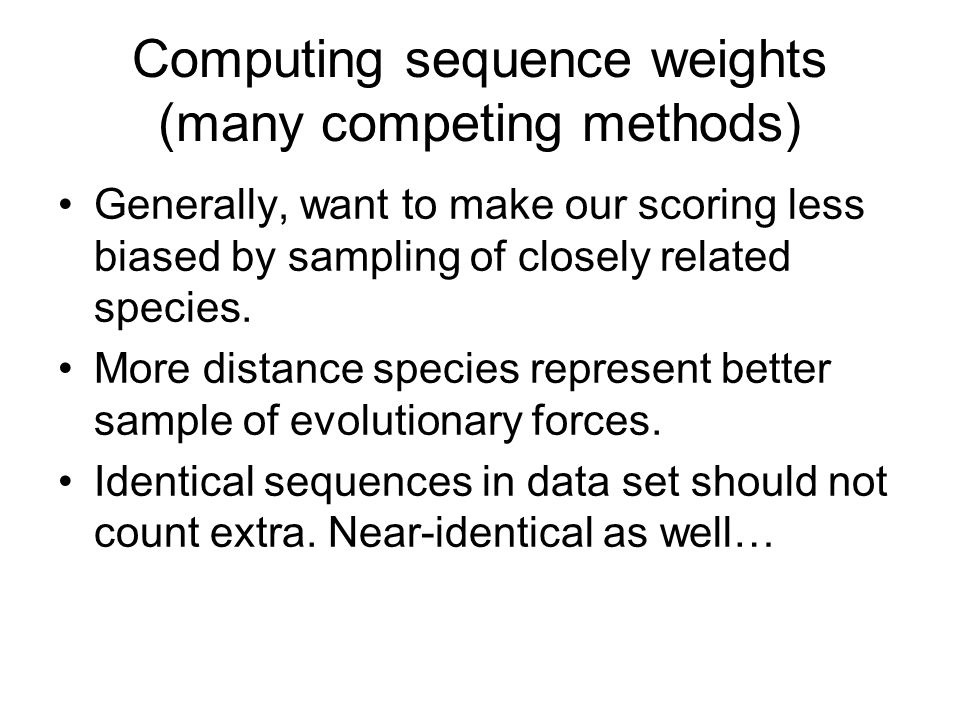 Computing sequence weights (many competing methods)

• Generally, want to make our scoring less biased by sampling of closely related species.

• More distance species represent better sample of evolutionary forces.

• Identical sequences in data set should not count extra. Near-identical as well…